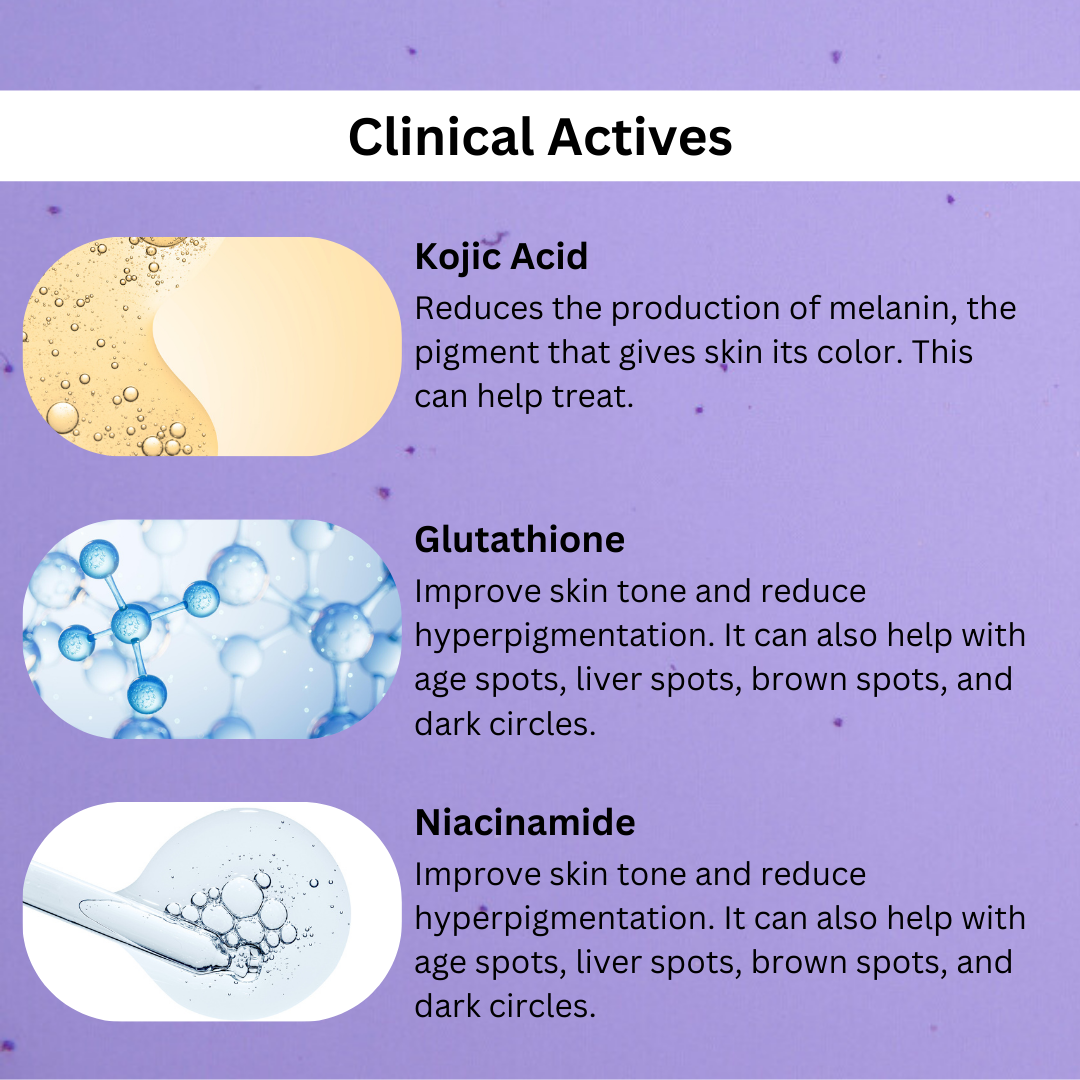 Clinical Actives

Kojic Acid
Reduces the production of melanin, the pigment that gives skin its color. This can help treat.

Glutathione
Improve skin tone and reduce hyperpigmentation. It can also help with age spots, liver spots, brown spots, and dark circles.

Niacinamide
Improve skin tone and reduce hyperpigmentation. It can also help with age spots, liver spots, brown spots, and dark circles.